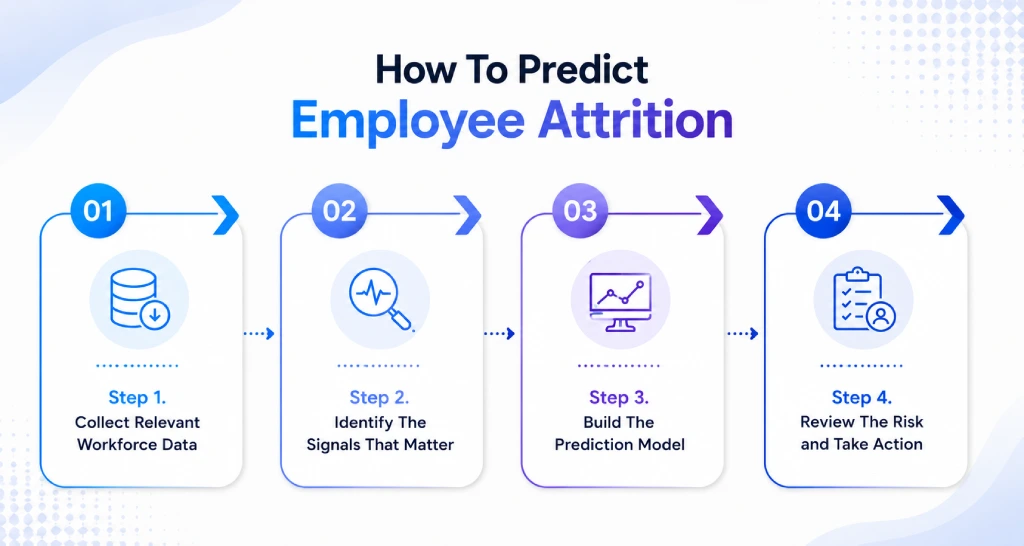 How To Predict
Employee Attrition

01
Step 1.
Collect Relevant Workforce Data

02
Step 2.
Identify The Signals That Matter

03
Step 3.
Build The Prediction Model

04
Step 4.
Review The Risk and Take Action